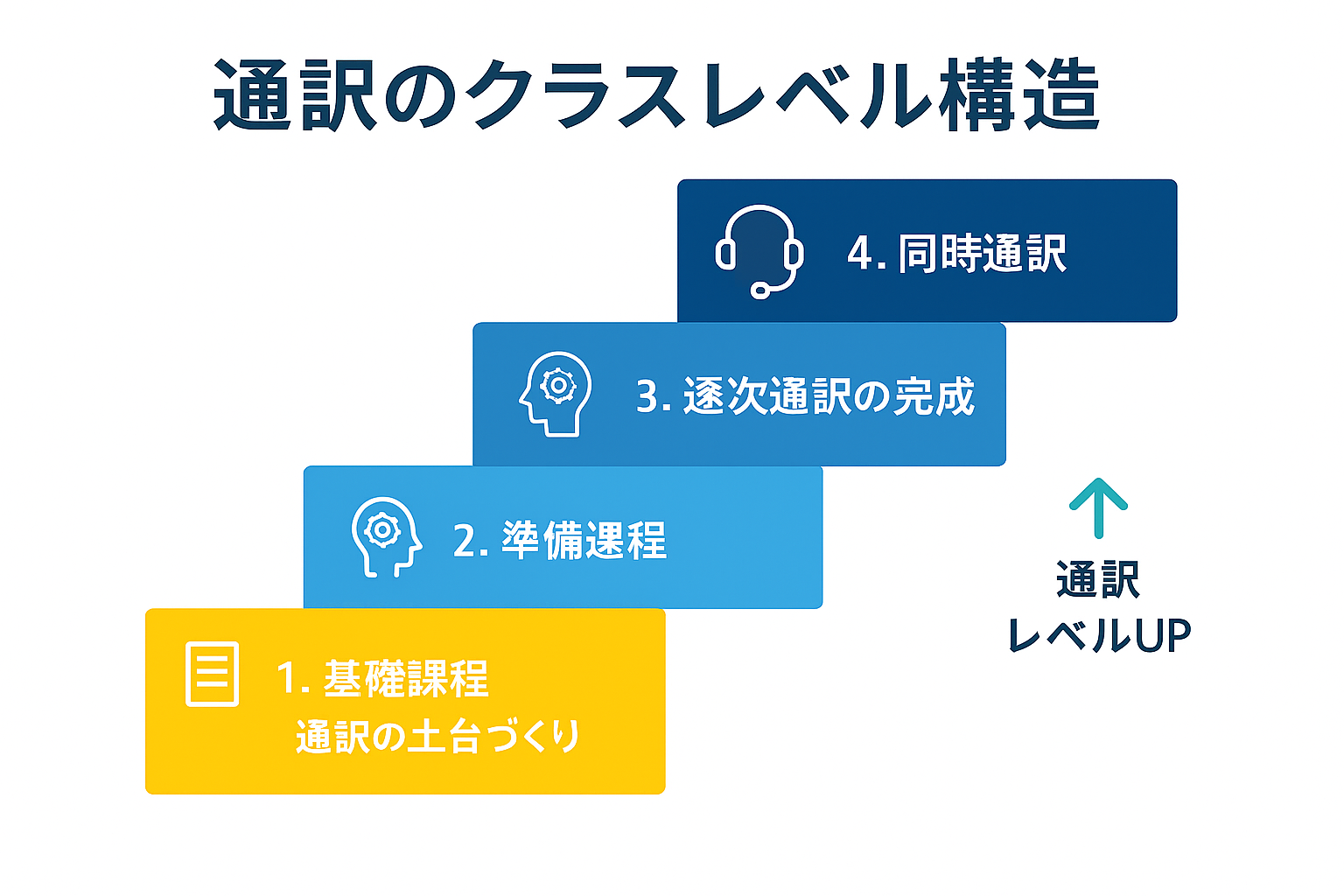 通訳のクラスレベル構造

4. 同時通訳

3. 逐次通訳の完成

2. 準備課程

1. 基礎課程
通訳の土台づくり

通訳
レベルUP